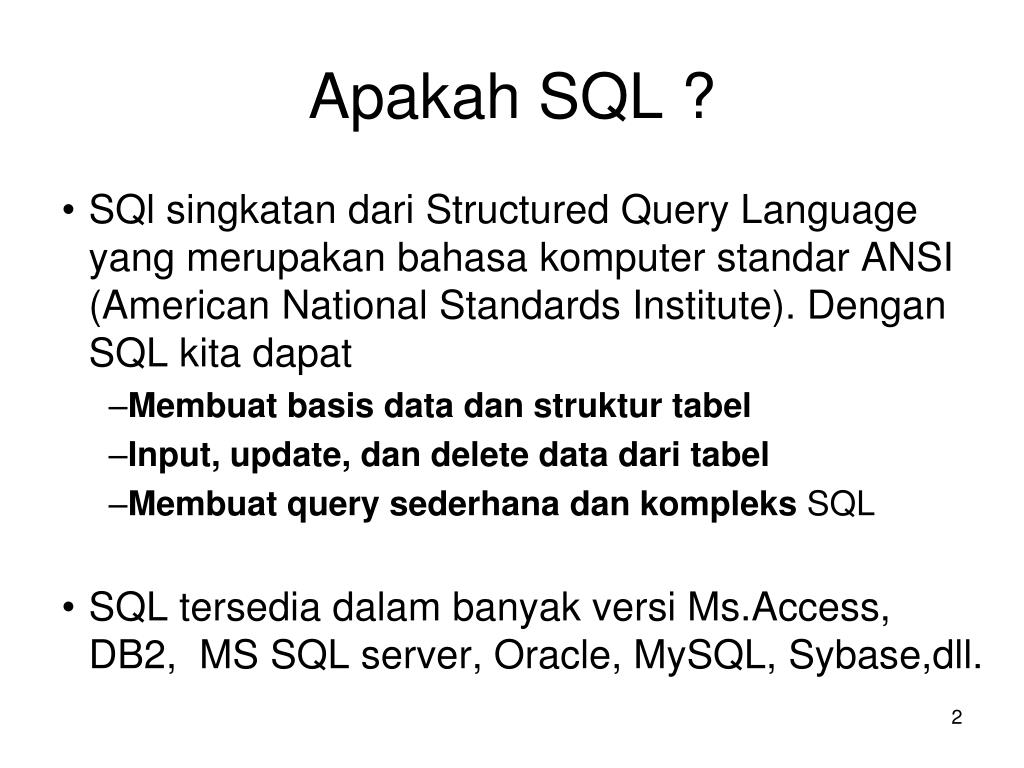 Apakah SQL ?

• SQl singkatan dari Structured Query Language yang merupakan bahasa komputer standar ANSI (American National Standards Institute). Dengan SQL kita dapat
–Membuat basis data dan struktur tabel
–Input, update, dan delete data dari tabel
–Membuat query sederhana dan kompleks SQL

• SQL tersedia dalam banyak versi Ms.Access, DB2, MS SQL server, Oracle, MySQL, Sybase,dll.

2